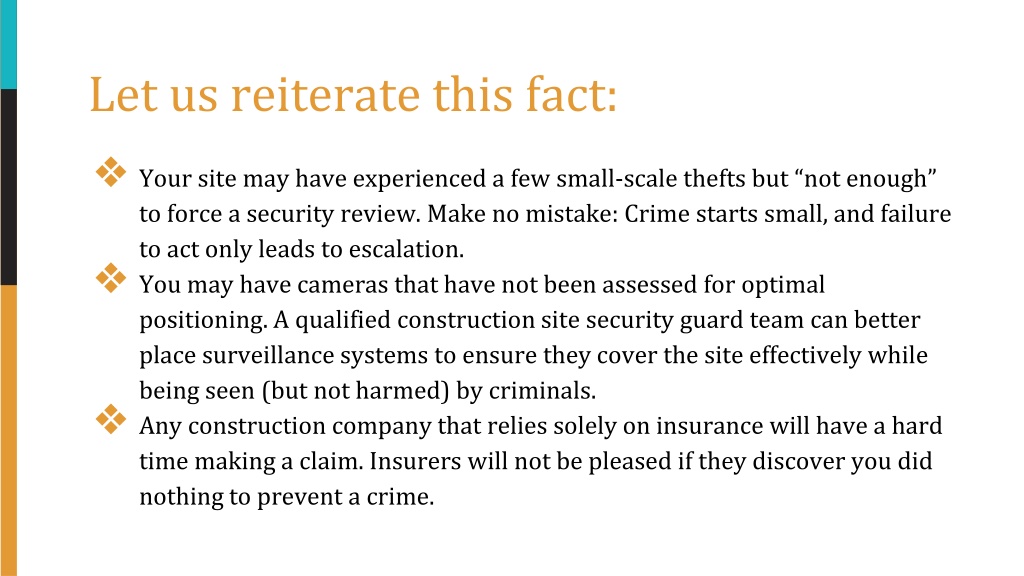 Let us reiterate this fact:

❖ Your site may have experienced a few small-scale thefts but “not enough” to force a security review. Make no mistake: Crime starts small, and failure to act only leads to escalation.
❖ You may have cameras that have not been assessed for optimal positioning. A qualified construction site security guard team can better place surveillance systems to ensure they cover the site effectively while being seen (but not harmed) by criminals.
❖ Any construction company that relies solely on insurance will have a hard time making a claim. Insurers will not be pleased if they discover you did nothing to prevent a crime.